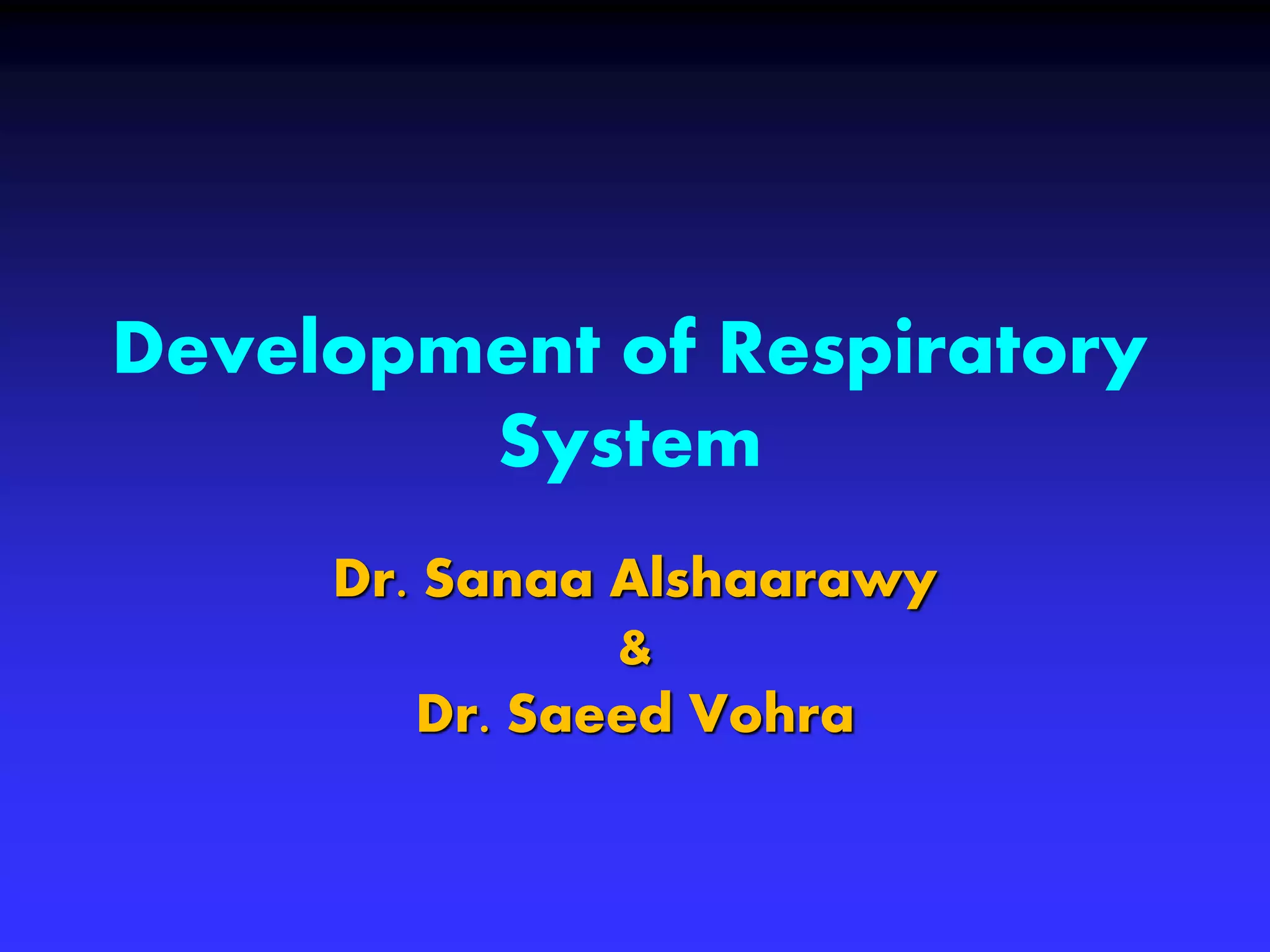 Development of Respiratory System

Dr. Sanaa Alshaarawy
&
Dr. Saeed Vohra